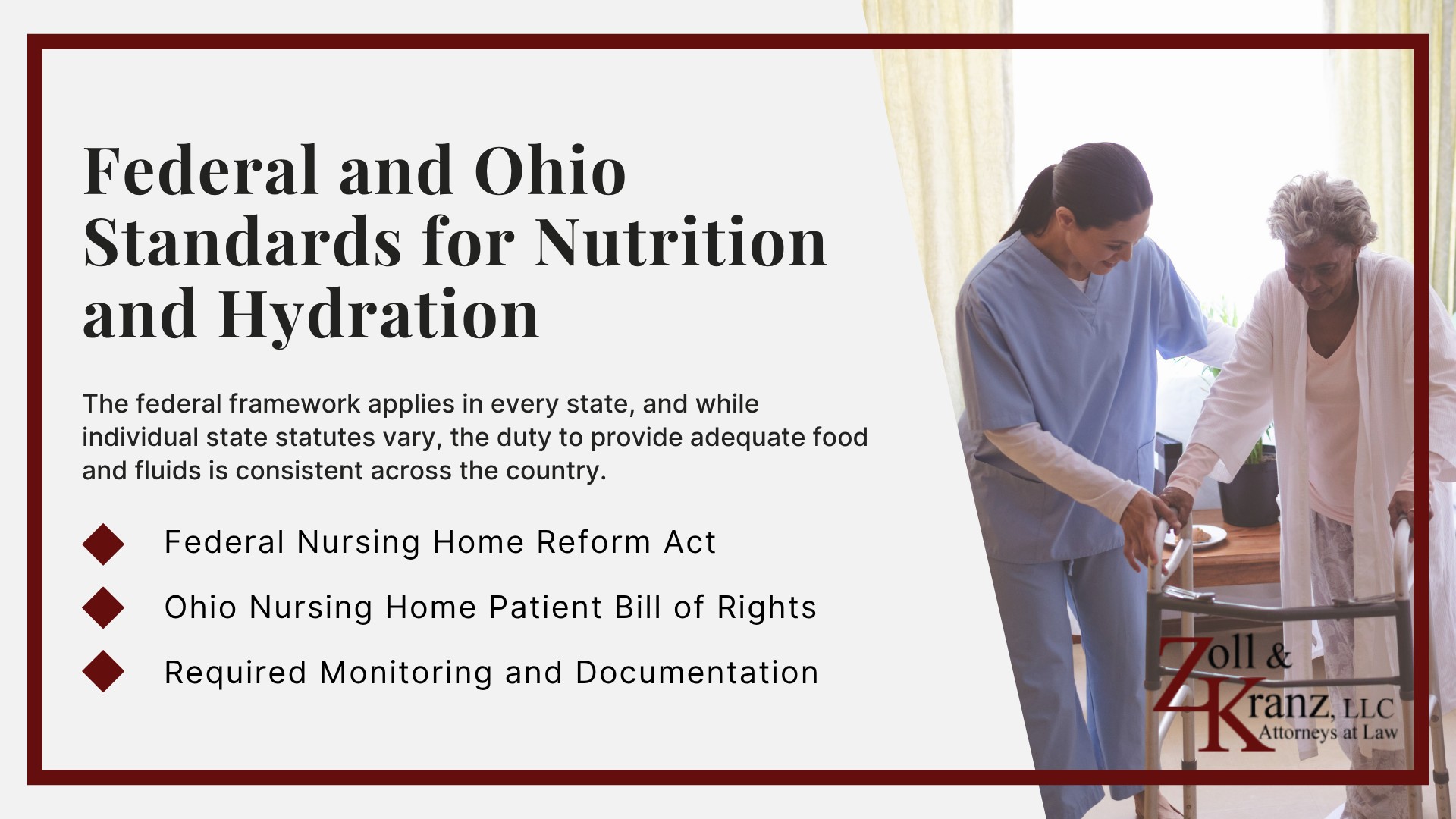 Federal and Ohio Standards for Nutrition and Hydration

The federal framework applies in every state, and while individual state statutes vary, the duty to provide adequate food and fluids is consistent across the country.

Federal Nursing Home Reform Act

Ohio Nursing Home Patient Bill of Rights

Required Monitoring and Documentation

Zoll & Kranz, LLC
Attorneys at Law